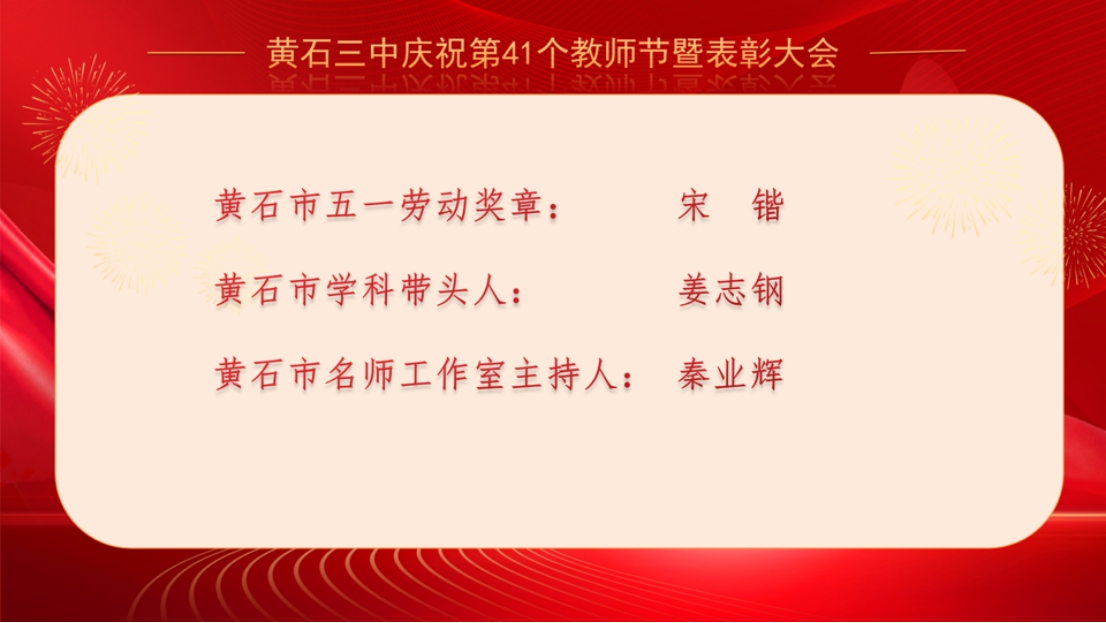 黄石三中庆祝第41个教师节暨表彰大会

黄石市五一劳动奖章：　宋　锴

黄石市学科带头人：　姜志钢

黄石市名师工作室主持人：　秦业辉